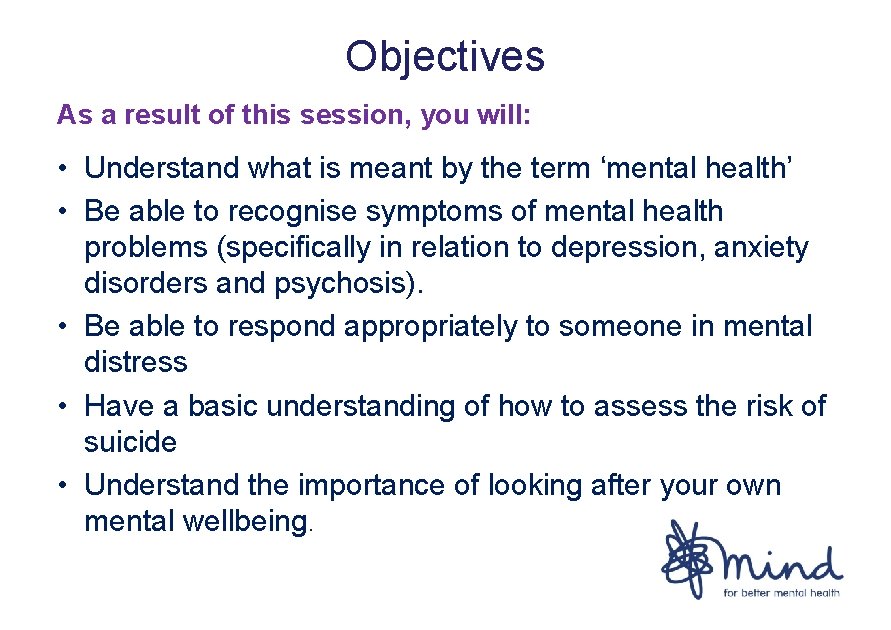 Objectives

As a result of this session, you will:

• Understand what is meant by the term ‘mental health’
• Be able to recognise symptoms of mental health problems (specifically in relation to depression, anxiety disorders and psychosis).
• Be able to respond appropriately to someone in mental distress
• Have a basic understanding of how to assess the risk of suicide
• Understand the importance of looking after your own mental wellbeing.

mind
for better mental health